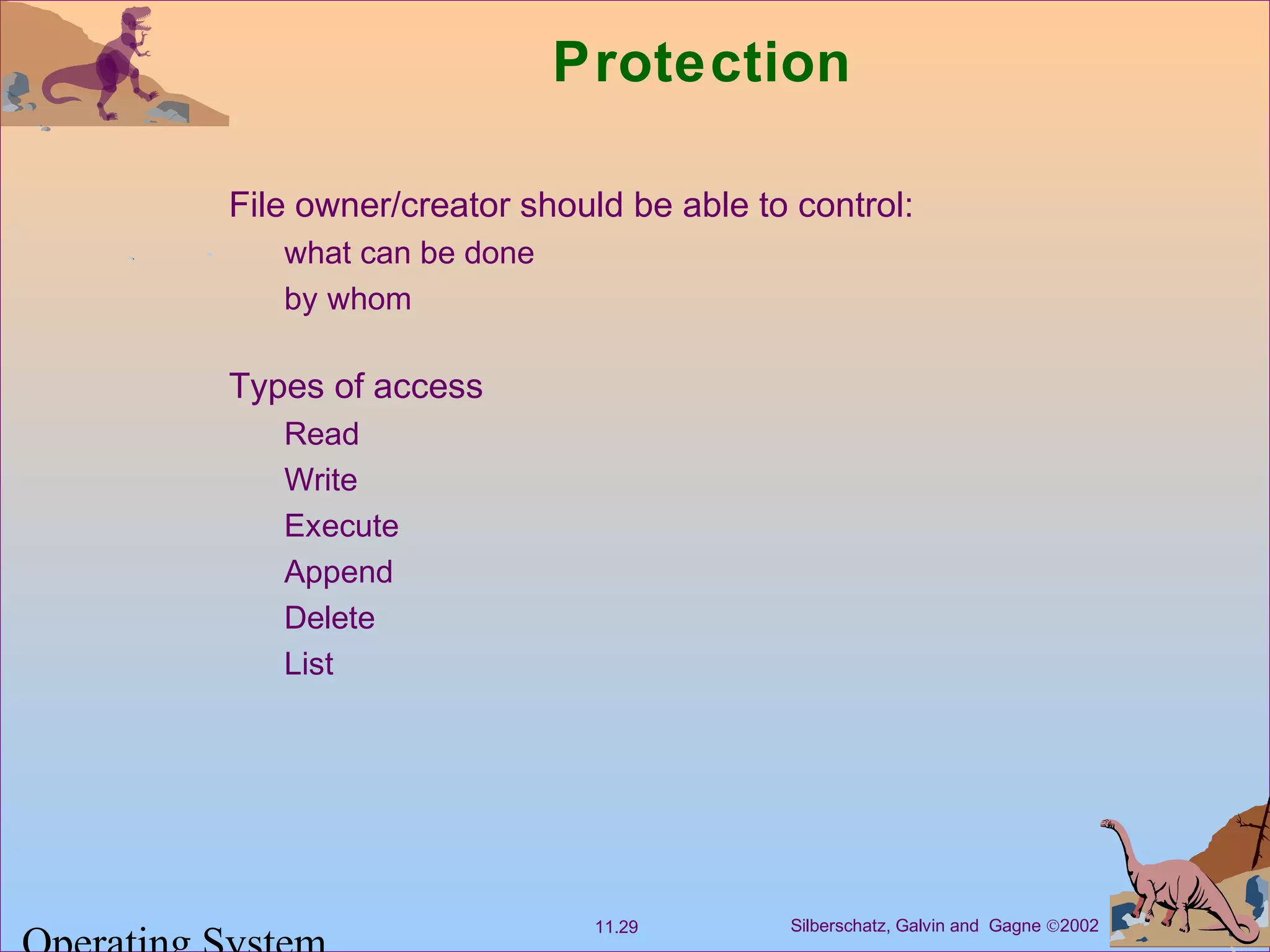 Protection

File owner/creator should be able to control:

what can be done

by whom

Types of access

Read

Write

Execute

Append

Delete

List

Operating System

11.29

Silberschatz, Galvin and Gagne ©2002